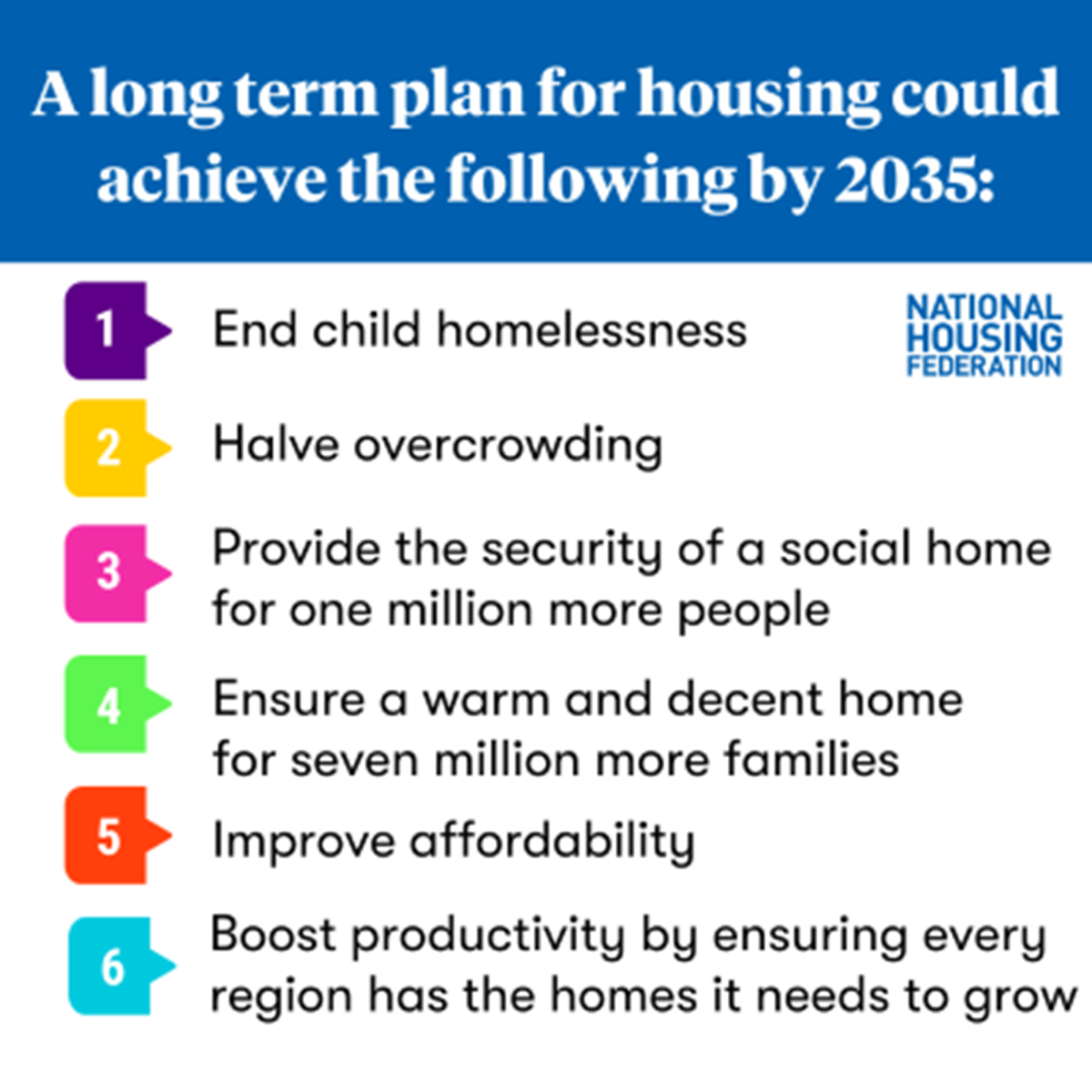 A long term plan for housing could achieve the following by 2035:

NATIONAL HOUSING FEDERATION

1 End child homelessness

2 Halve overcrowding

3 Provide the security of a social home for one million more people

4 Ensure a warm and decent home for seven million more families

5 Improve affordability

6 Boost productivity by ensuring every region has the homes it needs to grow